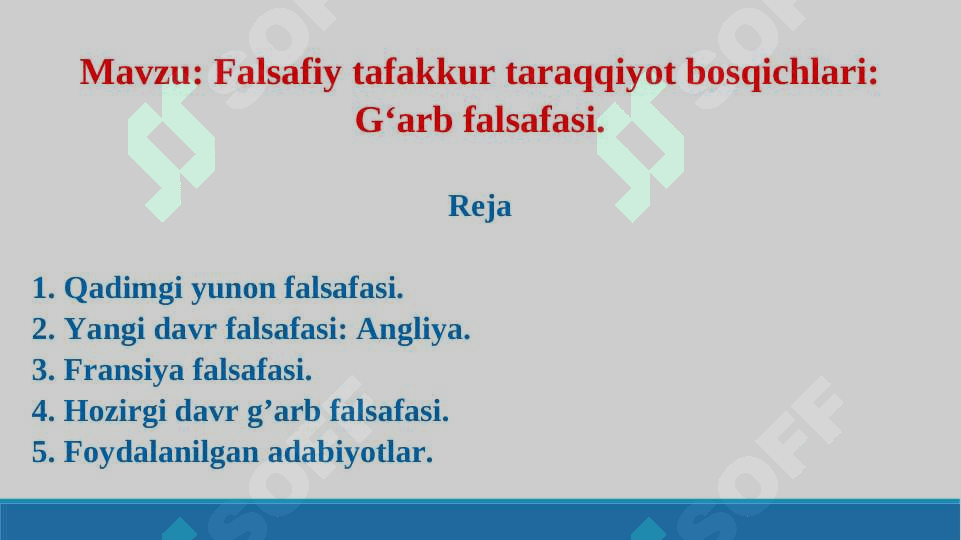 Mavzu: Falsafiy tafakkur taraqqiyot bosqichlari: G‘arb falsafasi.

Reja

1. Qadimgi yunon falsafasi.
2. Yangi davr falsafasi: Angliya.
3. Fransiya falsafasi.
4. Hozirgi davr g’arb falsafasi.
5. Foydalanilgan adabiyotlar.

SOFF SOFF SOFF SOFF